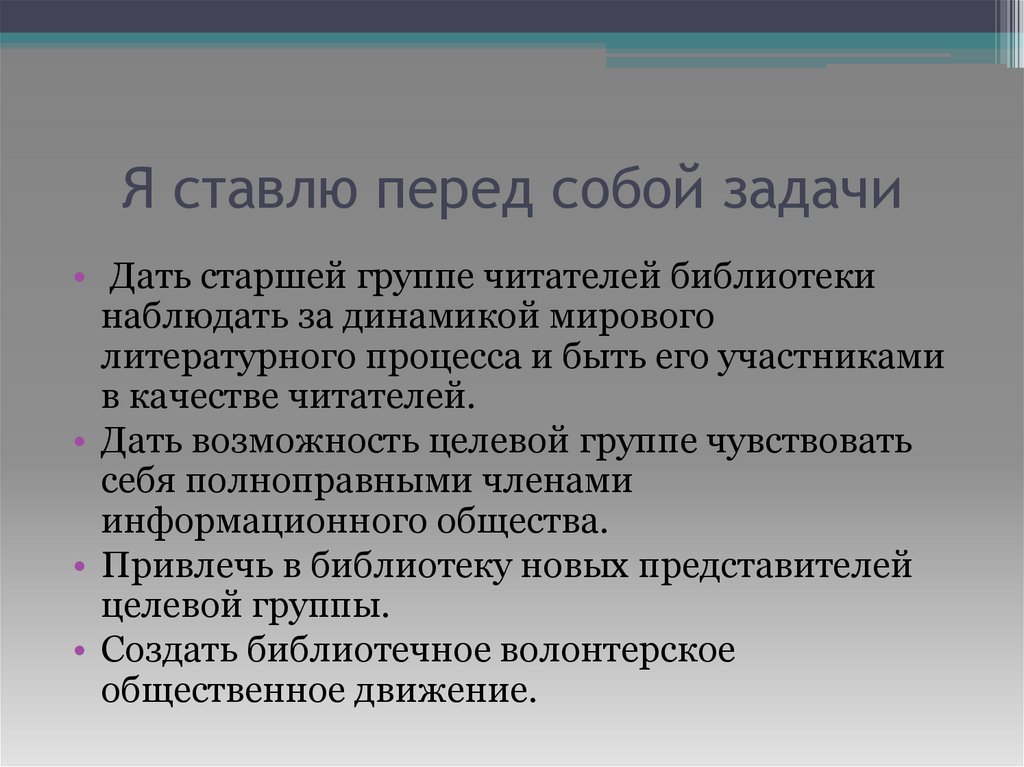 Я ставлю перед собой задачи

• Дать старшей группе читателей библиотеки наблюдать за динамикой мирового литературного процесса и быть его участниками в качестве читателей.
• Дать возможность целевой группе чувствовать себя полноправными членами информационного общества.
• Привлечь в библиотеку новых представителей целевой группы.
• Создать библиотечное волонтерское общественное движение.